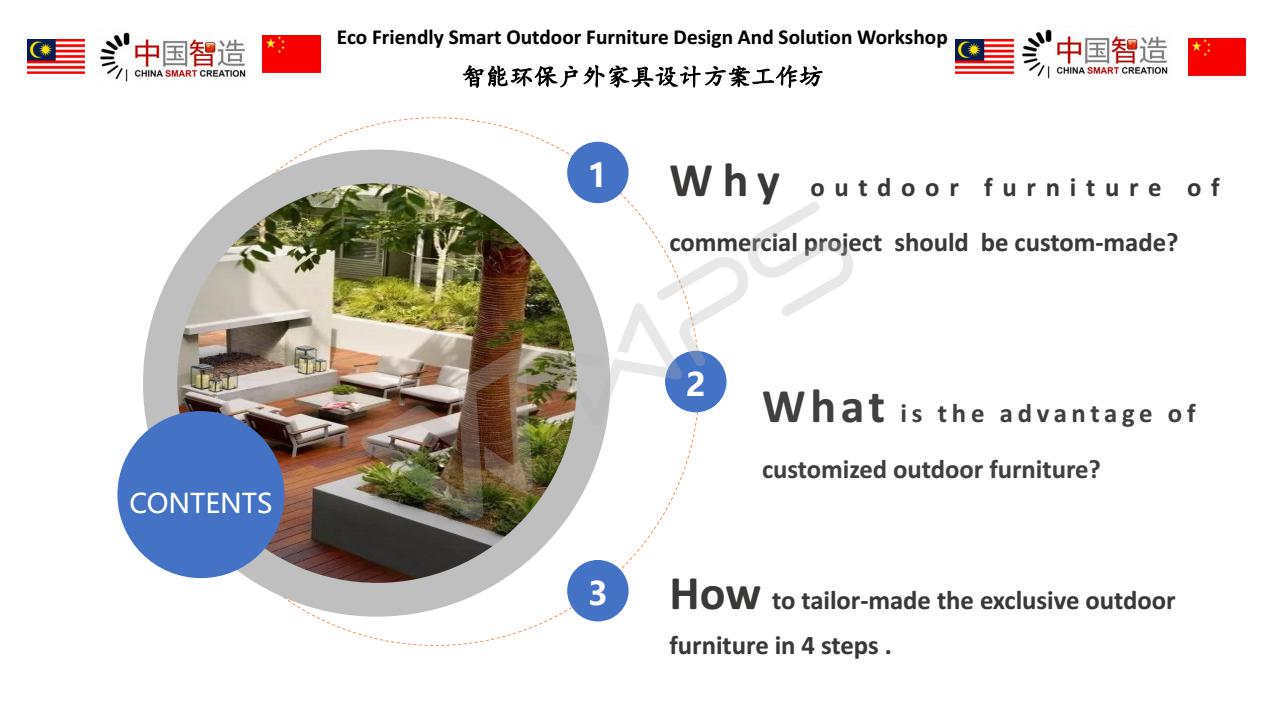 中国智造
CHINA SMART CREATION

Eco Friendly Smart Outdoor Furniture Design And Solution Workshop
智能环保户外家具设计方案工作坊

中国智造
CHINA SMART CREATION

CONTENTS

1
Why outdoor furniture of commercial project should be custom-made?

2
What is the advantage of customized outdoor furniture?

3
How to tailor-made the exclusive outdoor furniture in 4 steps .